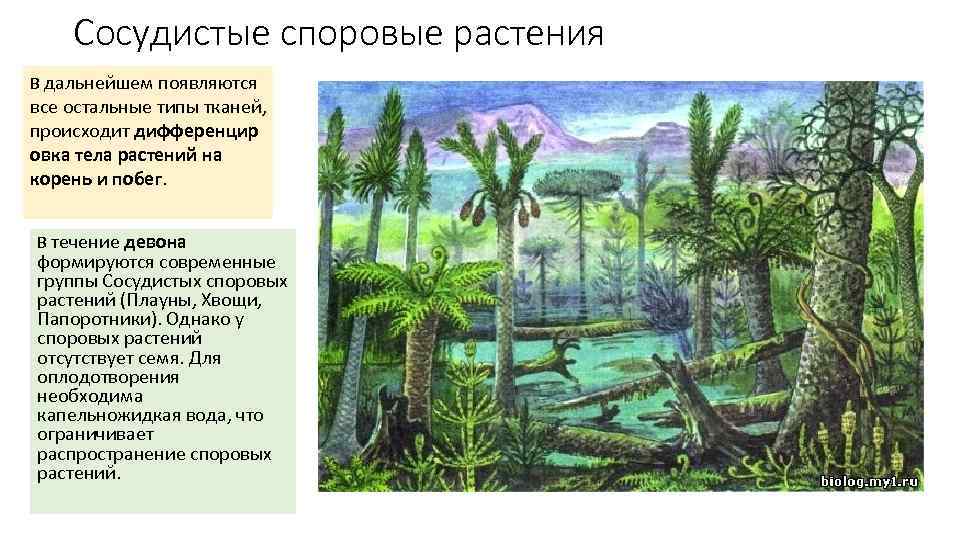 Сосудистые споровые растения

В дальнейшем появляются все остальные типы тканей, происходит дифференцировка тела растений на корень и побег.

В течение девона формируются современные группы Сосудистых споровых растений (Плауны, Хвощи, Папоротники). Однако у споровых растений отсутствует семя. Для оплодотворения необходима капельножидкая вода, что ограничивает распространение споровых растений.

biolog.my1.ru